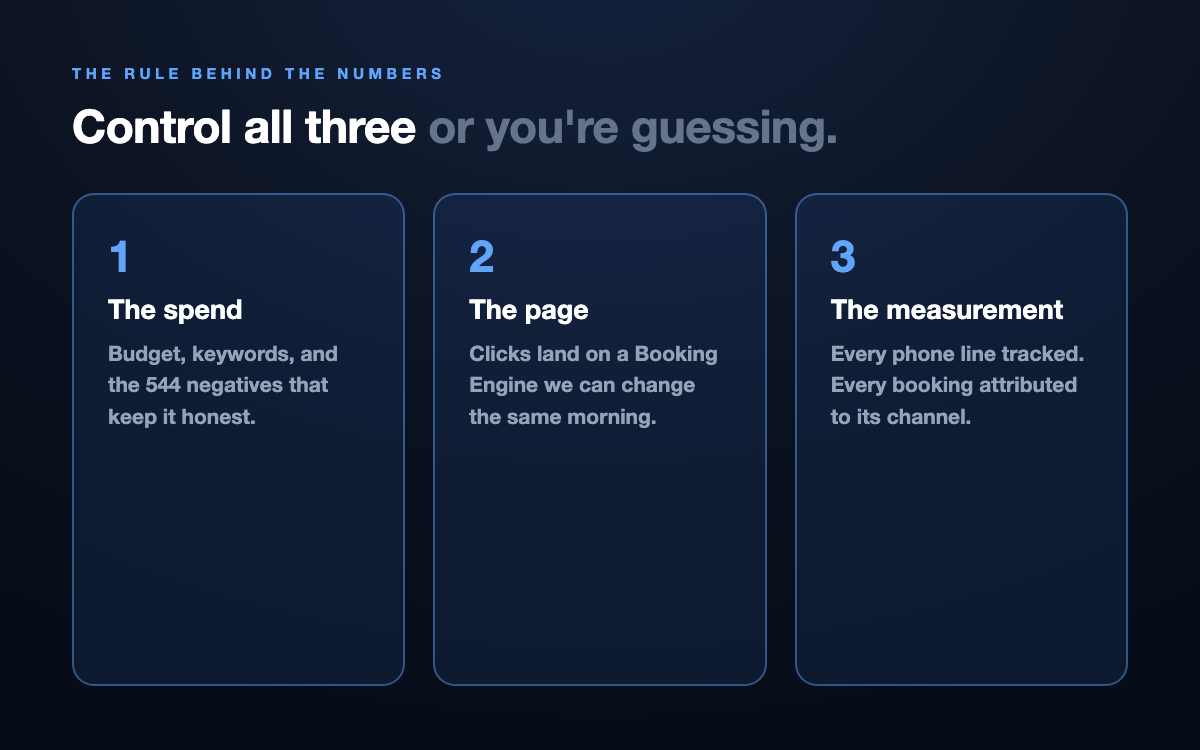 THE RULE BEHIND THE NUMBERS

Control all three or you're guessing.

1

The spend

Budget, keywords, and the 544 negatives that keep it honest.

2

The page

Clicks land on a Booking Engine we can change the same morning.

3

The measurement

Every phone line tracked. Every booking attributed to its channel.